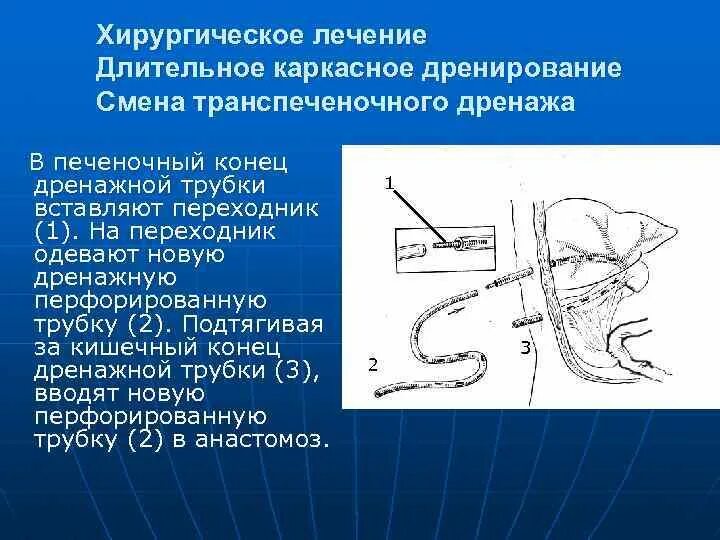 Хирургическое лечение
Длительное каркасное дренирование
Смена транспеченочного дренажа

В печеночный конец дренажной трубки вставляют переходник (1). На переходник одевают новую дренажную перфорированную трубку (2). Подтягивая за кишечный конец дренажной трубки (3), вводят новую перфорированную трубку (2) в анастомоз.

1
2
3